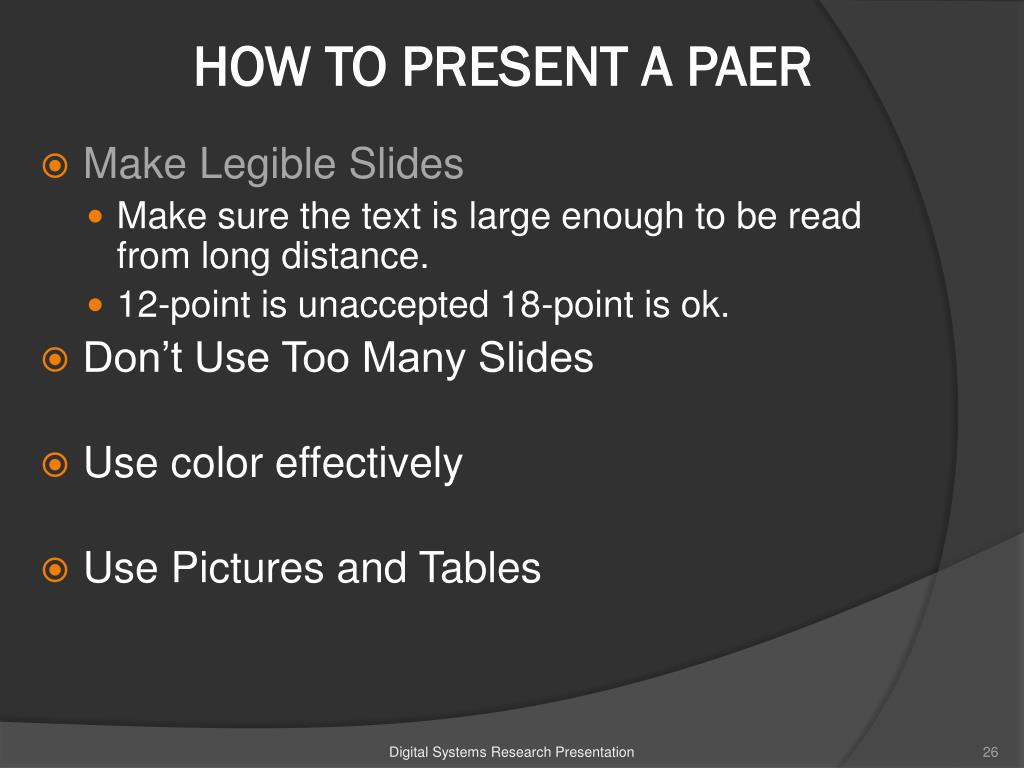 HOW TO PRESENT A PAER

Make Legible Slides

Make sure the text is large enough to be read from long distance.

12-point is unaccepted 18-point is ok.

Don’t Use Too Many Slides

Use color effectively

Use Pictures and Tables

Digital Systems Research Presentation

26